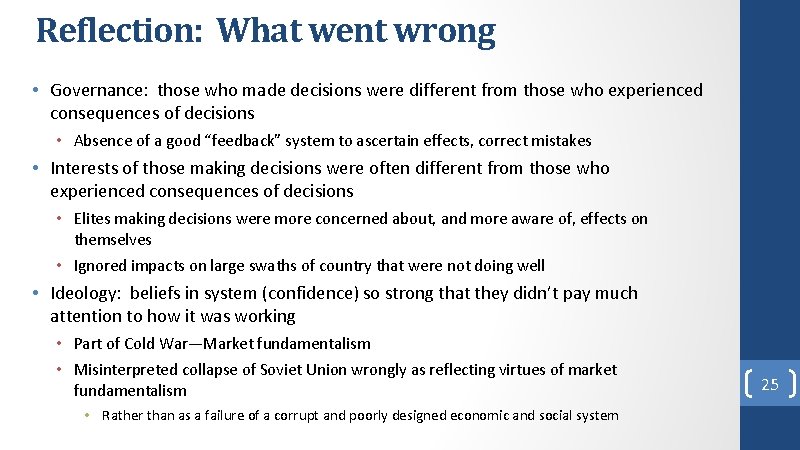 Reflection: What went wrong

• Governance: those who made decisions were different from those who experienced consequences of decisions
• Absence of a good "feedback" system to ascertain effects, correct mistakes
• Interests of those making decisions were often different from those who experienced consequences of decisions
• Elites making decisions were more concerned about, and more aware of, effects on themselves
• Ignored impacts on large swaths of country that were not doing well
• Ideology: beliefs in system (confidence) so strong that they didn't pay much attention to how it was working
• Part of Cold War—Market fundamentalism
• Misinterpreted collapse of Soviet Union wrongly as reflecting virtues of market fundamentalism
• Rather than as a failure of a corrupt and poorly designed economic and social system

25